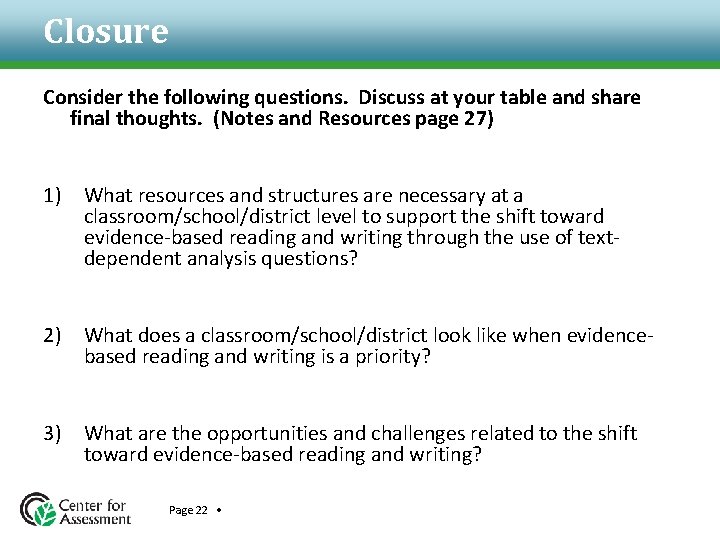 Closure

Consider the following questions. Discuss at your table and share final thoughts. (Notes and Resources page 27)

1) What resources and structures are necessary at a classroom/school/district level to support the shift toward evidence-based reading and writing through the use of text-dependent analysis questions?

2) What does a classroom/school/district look like when evidence-based reading and writing is a priority?

3) What are the opportunities and challenges related to the shift toward evidence-based reading and writing?

Center for Assessment

Page 22 •